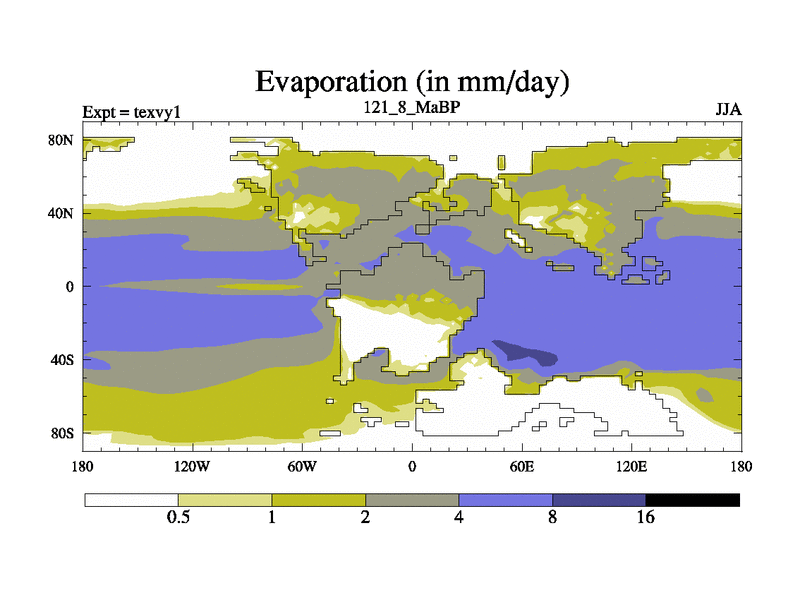 Evaporation (in mm/day)

Expt = texvy1

121_8_MaBP

JJA

80N
40N
0
40S
80S

180
120W
60W
0
60E
120E
180

0.5
1
2
4
8
16